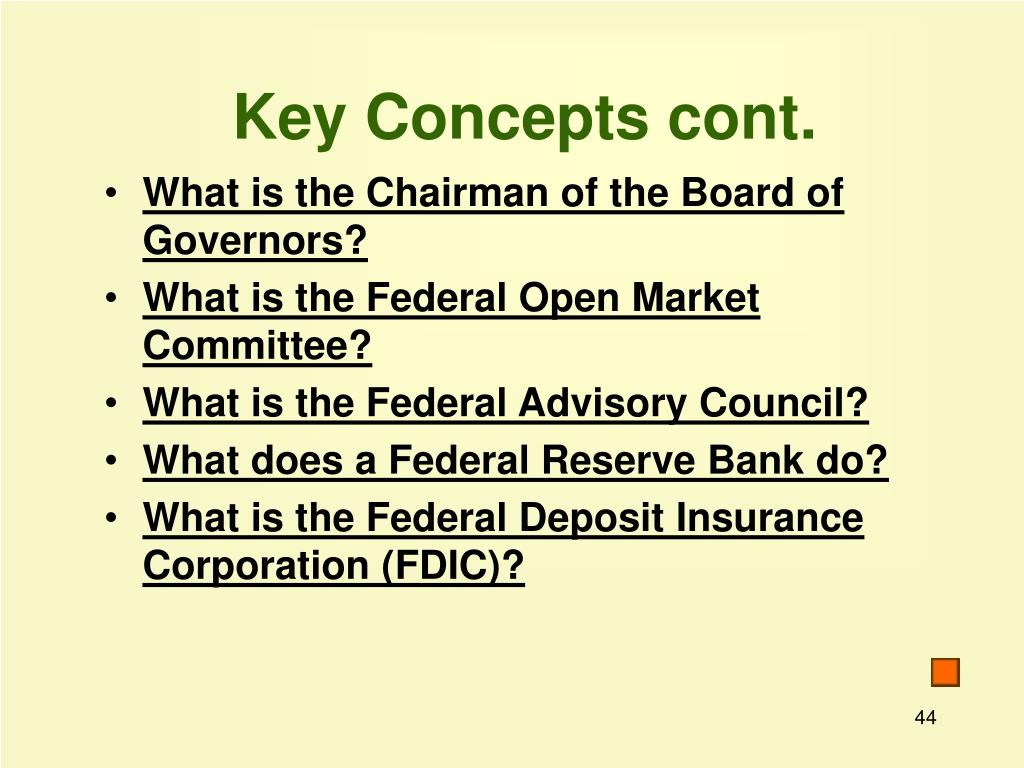 Key Concepts cont.

• What is the Chairman of the Board of Governors?
• What is the Federal Open Market Committee?
• What is the Federal Advisory Council?
• What does a Federal Reserve Bank do?
• What is the Federal Deposit Insurance Corporation (FDIC)?

44